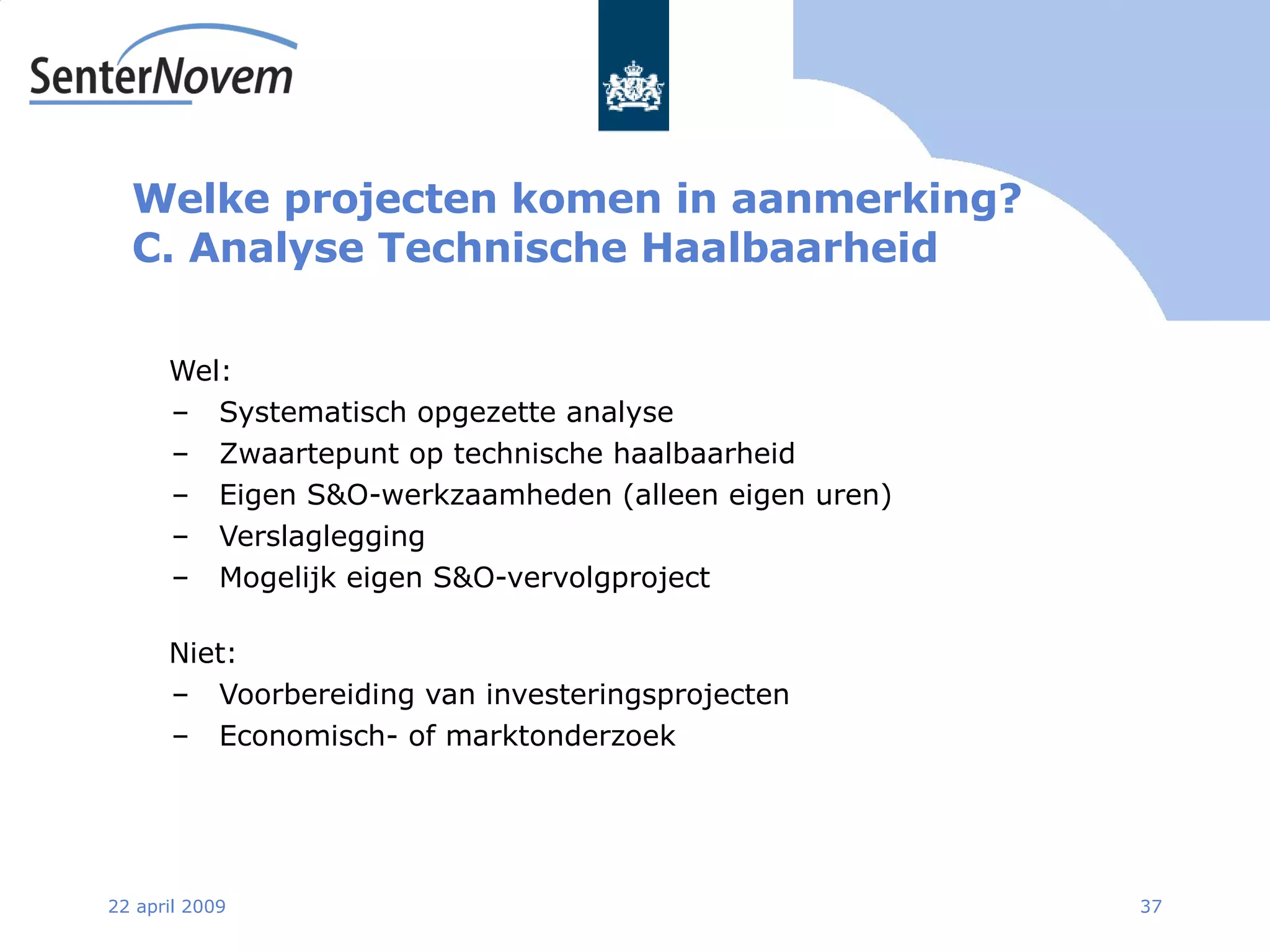 SenterNovem

Welke projecten komen in aanmerking?
C. Analyse Technische Haalbaarheid

Wel:
– Systematisch opgezette analyse
– Zwaartepunt op technische haalbaarheid
– Eigen S&O-werkzaamheden (alleen eigen uren)
– Verslaglegging
– Mogelijk eigen S&O-vervolgproject

Niet:
– Voorbereiding van investeringsprojecten
– Economisch- of marktonderzoek

22 april 2009

37